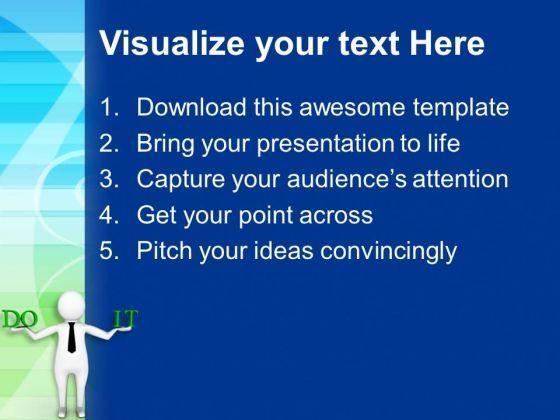 Visualize your text Here

1. Download this awesome template
2. Bring your presentation to life
3. Capture your audience's attention
4. Get your point across
5. Pitch your ideas convincingly

DO IT